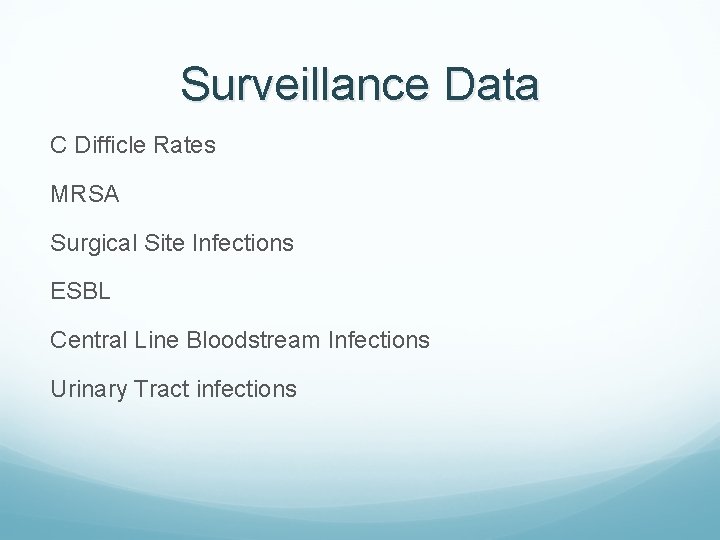 Surveillance Data

C Difficle Rates

MRSA

Surgical Site Infections

ESBL

Central Line Bloodstream Infections

Urinary Tract infections